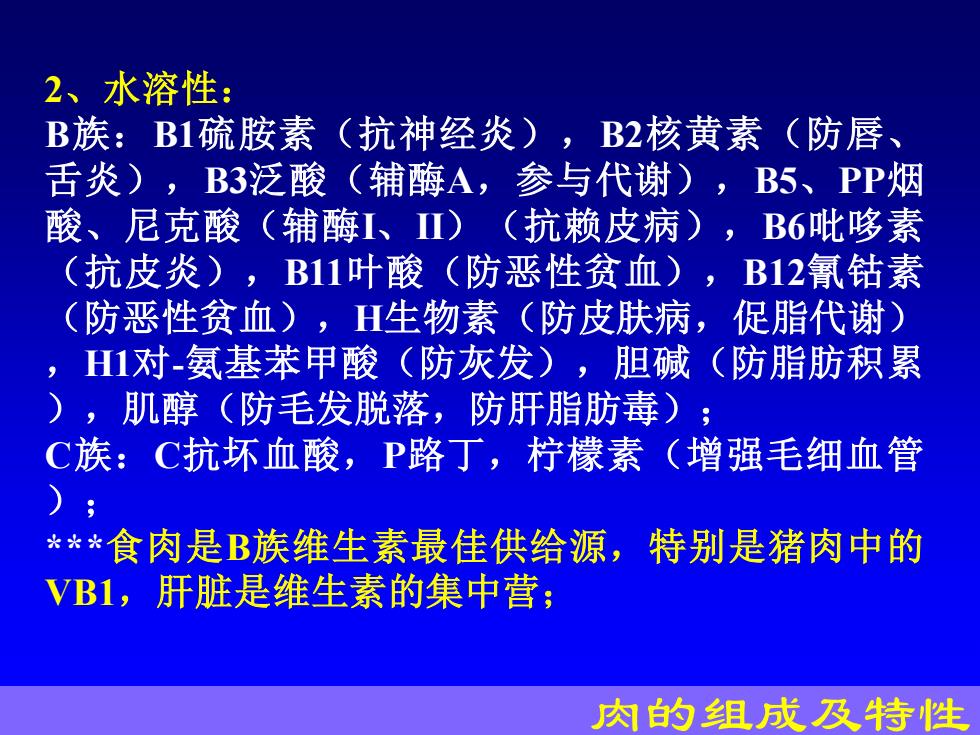 2、水溶性：

B族：B1硫胺素（抗神经炎），B2核黄素（防唇、舌炎），B3泛酸（辅酶A，参与代谢），B5、PP烟酸、尼克酸（辅酶I、II）（抗赖皮病），B6吡哆素（抗皮炎），B11叶酸（防恶性贫血），B12氰钴素（防恶性贫血），H生物素（防皮肤病，促脂代谢），H1对-氨基苯甲酸（防灰发），胆碱（防脂肪积累），肌醇（防毛发脱落，防肝脂肪毒）；

C族：C抗坏血酸，P路丁，柠檬素（增强毛细血管）；

***食肉是B族维生素最佳供给源，特别是猪肉中的VB1，肝脏是维生素的集中营；

肉的组成及特性